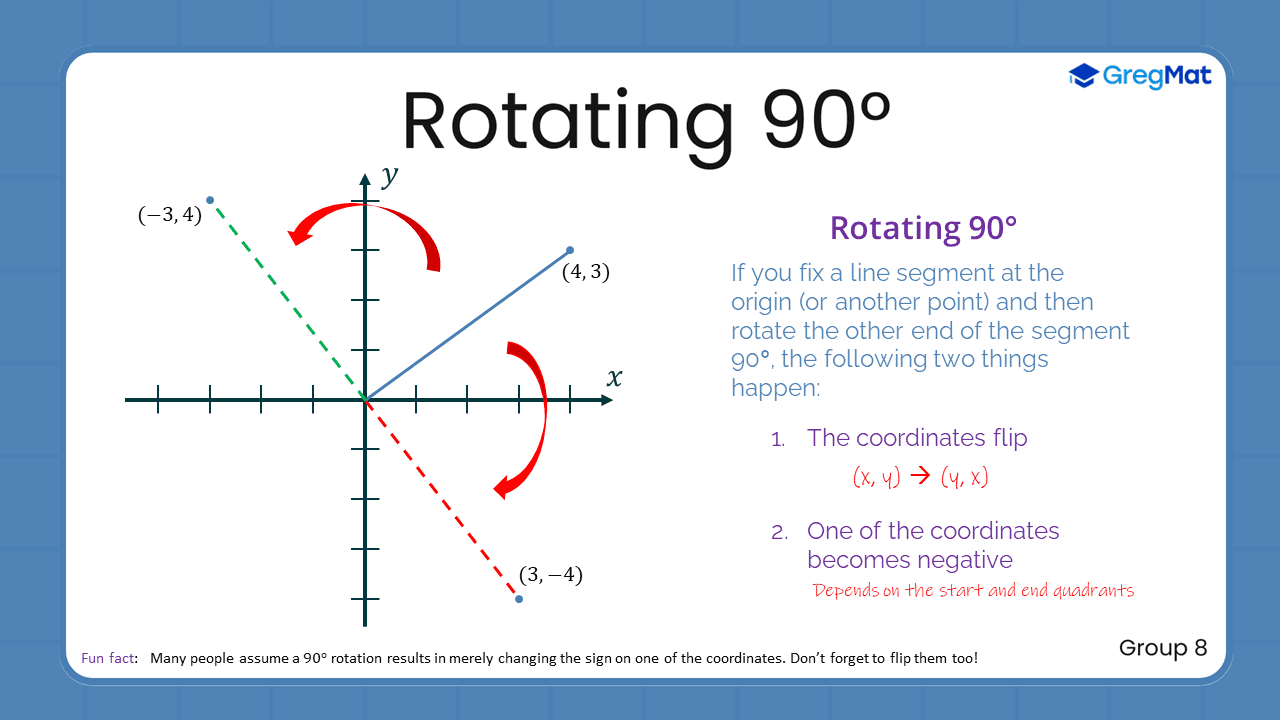 GregMat

Rotating 90°

$y$

$(-3, 4)$

$(4, 3)$

$x$

$(3, -4)$

Rotating 90°

If you fix a line segment at the origin (or another point) and then rotate the other end of the segment 90°, the following two things happen:

1. The coordinates flip

(x, y) → (y, x)

2. One of the coordinates becomes negative

Depends on the start and end quadrants

Fun fact: Many people assume a 90° rotation results in merely changing the sign on one of the coordinates. Don't forget to flip them too!

Group 8